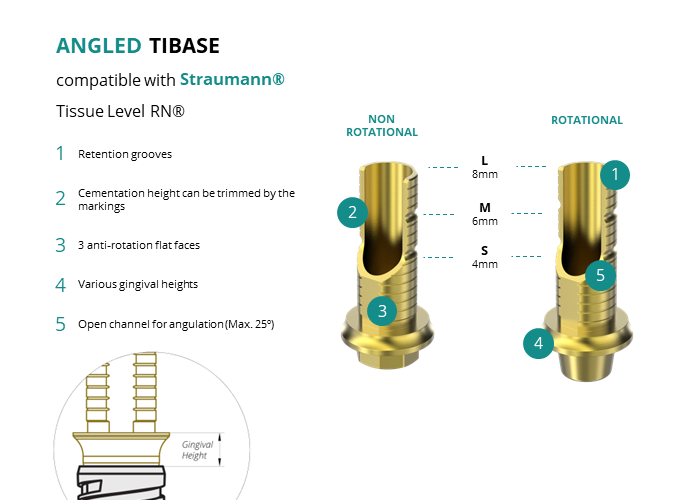 ANGLED TIBASE

compatible with Straumann®

Tissue Level RN®

1 Retention grooves

2 Cementation height can be trimmed by the markings

3 3 anti-rotation flat faces

4 Various gingival heights

5 Open channel for angulation (Max. 25º)

Gingival Height

NON ROTATIONAL

ROTATIONAL

L 8mm

M 6mm

S 4mm

2

3

1

5

4